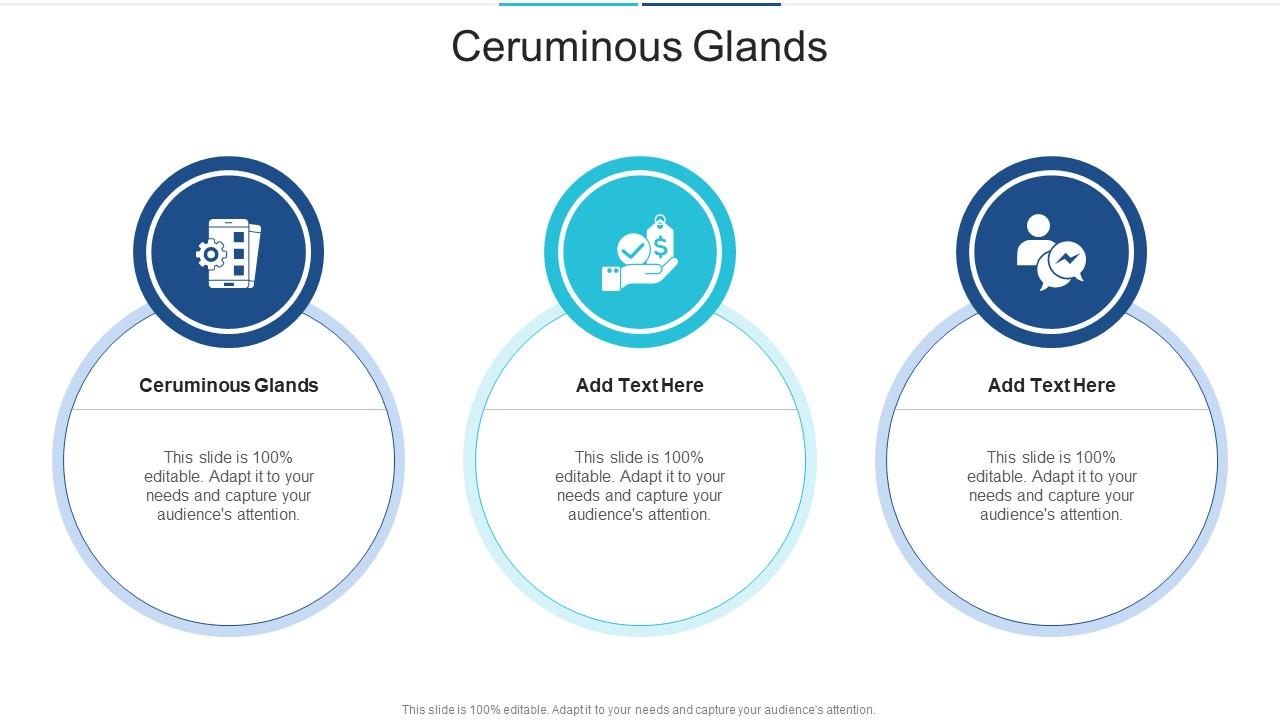 Ceruminous Glands

Ceruminous Glands

This slide is 100% editable. Adapt it to your needs and capture your audience's attention.

Add Text Here

This slide is 100% editable. Adapt it to your needs and capture your audience's attention.

Add Text Here

This slide is 100% editable. Adapt it to your needs and capture your audience's attention.

This slide is 100% editable. Adapt it to your needs and capture your audience's attention.